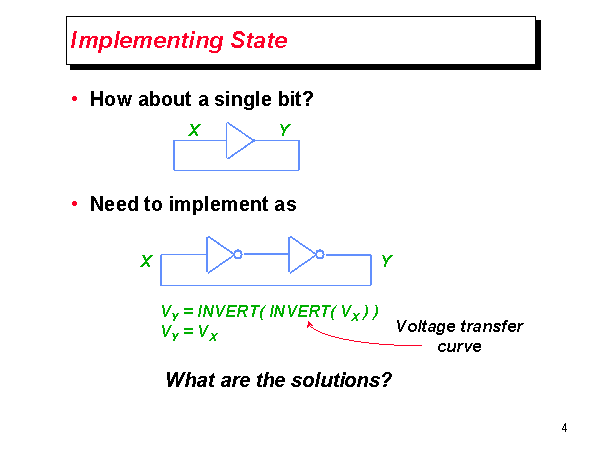 Implementing State

• How about a single bit?

X Y

• Need to implement as

X Y

$V_Y = INVERT( INVERT( V_X ) )$
$V_Y = V_X$

Voltage transfer curve

What are the solutions?

4